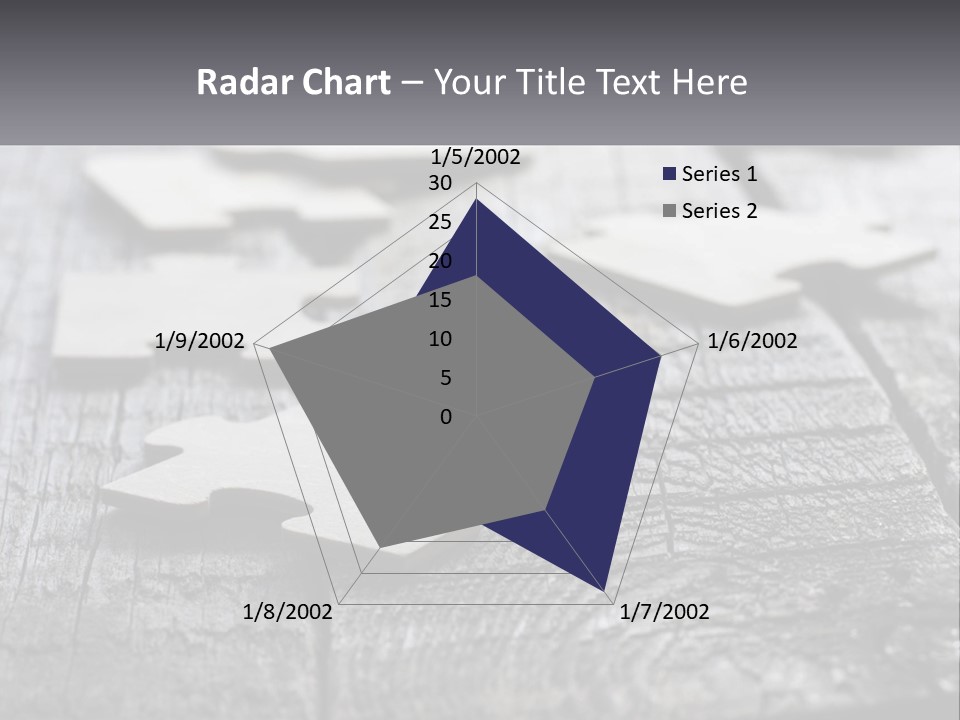 Radar Chart – Your Title Text Here

1/5/2002
30
25
20
15
10
5
0
1/6/2002
1/7/2002
1/8/2002
1/9/2002

Series 1
Series 2